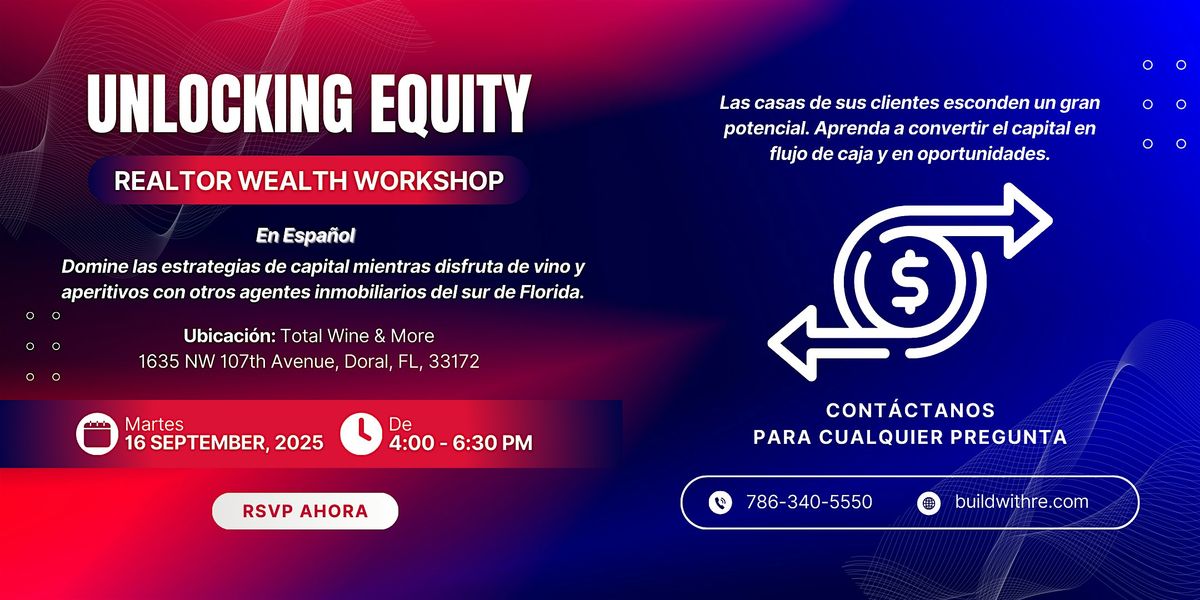 UNLOCKING EQUITY

REALTOR WEALTH WORKSHOP

En Español

Domine las estrategias de capital mientras disfruta de vino y aperitivos con otros agentes inmobiliarios del sur de Florida.

Ubicación: Total Wine & More
1635 NW 107th Avenue, Doral, FL, 33172

Martes
16 SEPTEMBER, 2025

De
4:00 - 6:30 PM

RSVP AHORA

Las casas de sus clientes esconden un gran potencial. Aprenda a convertir el capital en flujo de caja y en oportunidades.

$

CONTÁCTANOS
PARA CUALQUIER PREGUNTA

786-340-5550

buildwithre.com